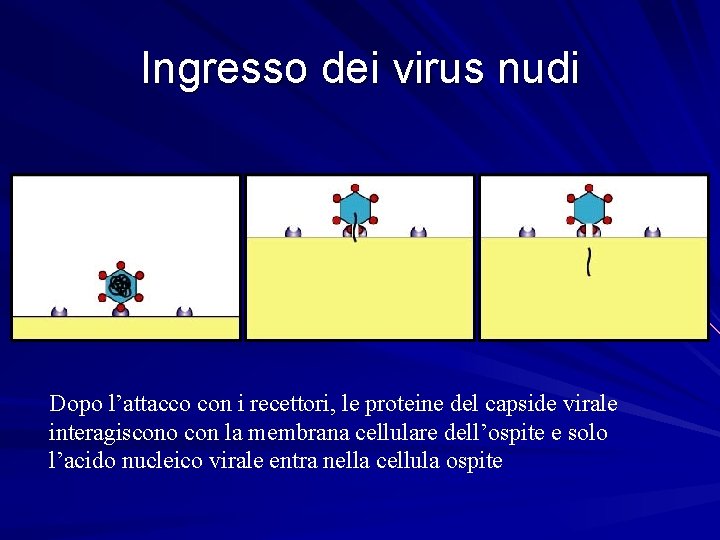 Ingresso dei virus nudi

Dopo l’attacco con i recettori, le proteine del capside virale interagiscono con la membrana cellulare dell’ospite e solo l’acido nucleico virale entra nella cellula ospite